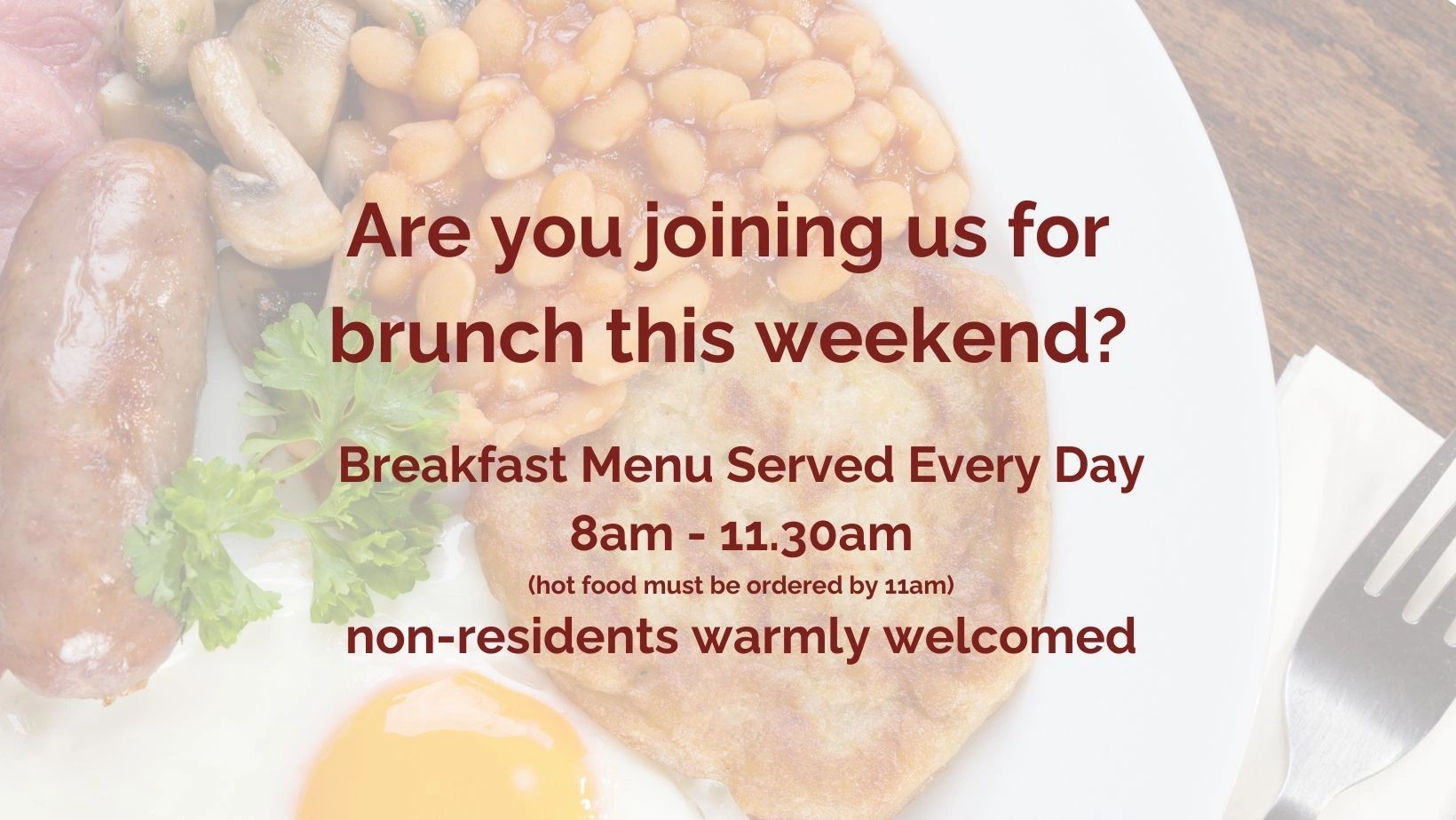 Are you joining us for brunch this weekend?

Breakfast Menu Served Every Day
8am - 11.30am
(hot food must be ordered by 11am)
non-residents warmly welcomed